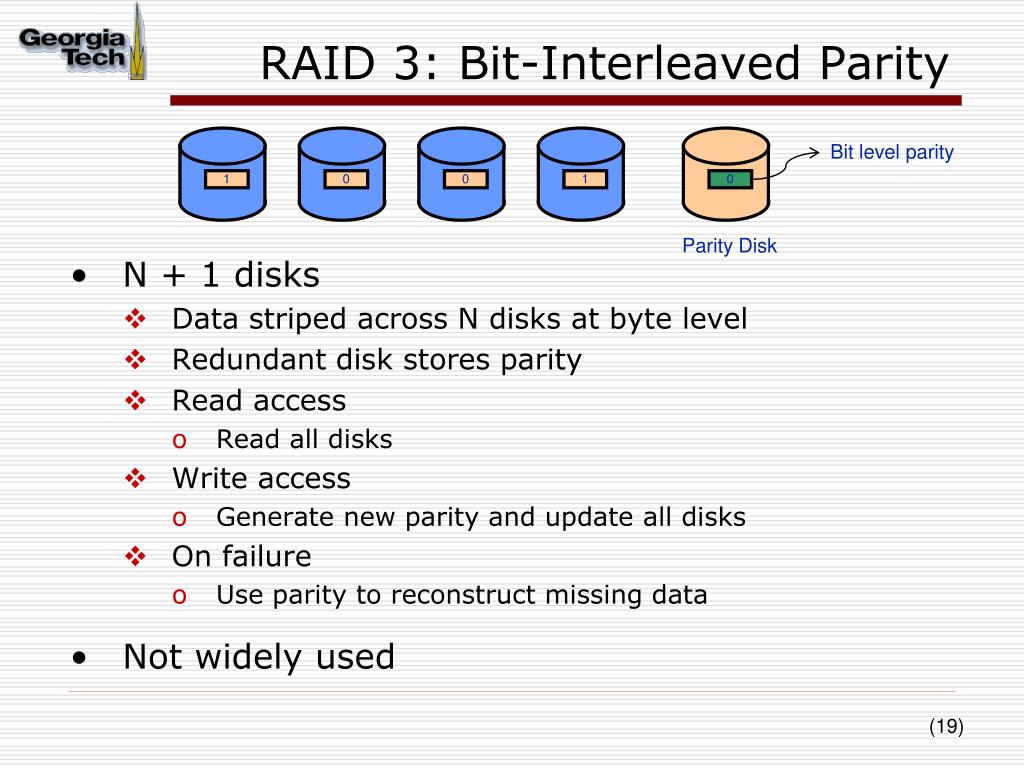 Georgia Tech

RAID 3: Bit-Interleaved Parity

1 0 0 1 0

Bit level parity

Parity Disk

• N + 1 disks
  ❖ Data striped across N disks at byte level
  ❖ Redundant disk stores parity
  ❖ Read access
    o Read all disks
  ❖ Write access
    o Generate new parity and update all disks
  ❖ On failure
    o Use parity to reconstruct missing data

• Not widely used

(19)